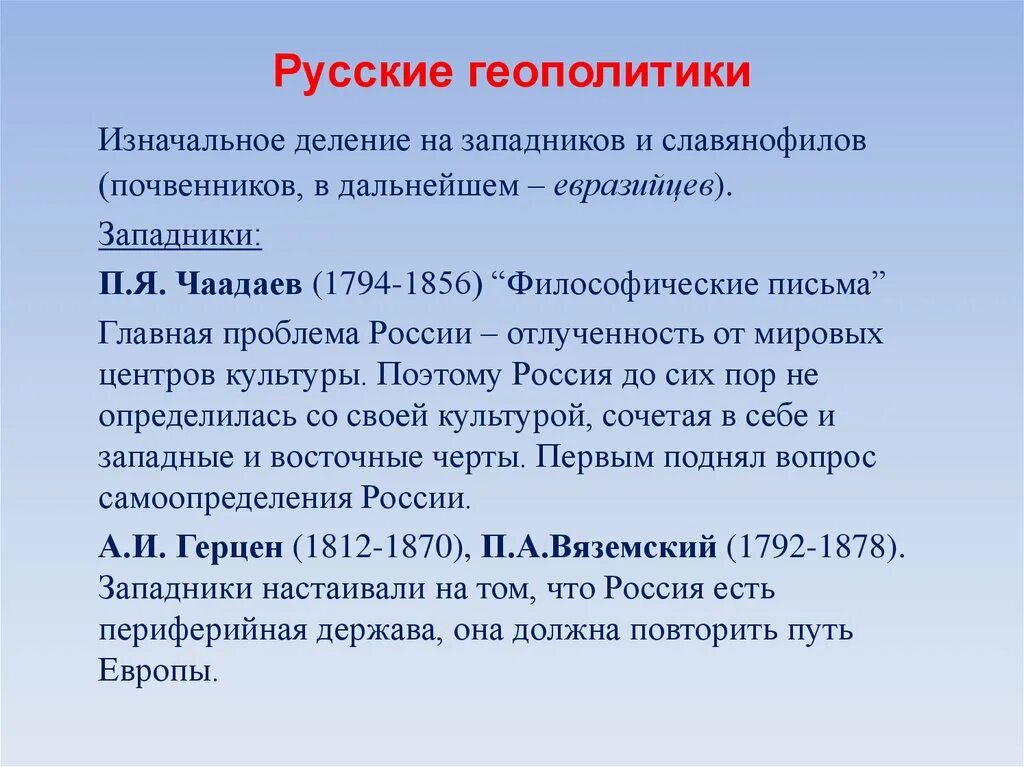 Русские геополитики

Изначальное деление на западников и славянофилов (почвенников, в дальнейшем – евразийцев).

Западники:

П.Я. Чаадаев (1794-1856) “Философические письма”

Главная проблема России – отлученность от мировых центров культуры. Поэтому Россия до сих пор не определилась со своей культурой, сочетая в себе и западные и восточные черты. Первым поднял вопрос самоопределения России.

А.И. Герцен (1812-1870), П.А.Вяземский (1792-1878). Западники настаивали на том, что Россия есть периферийная держава, она должна повторить путь Европы.